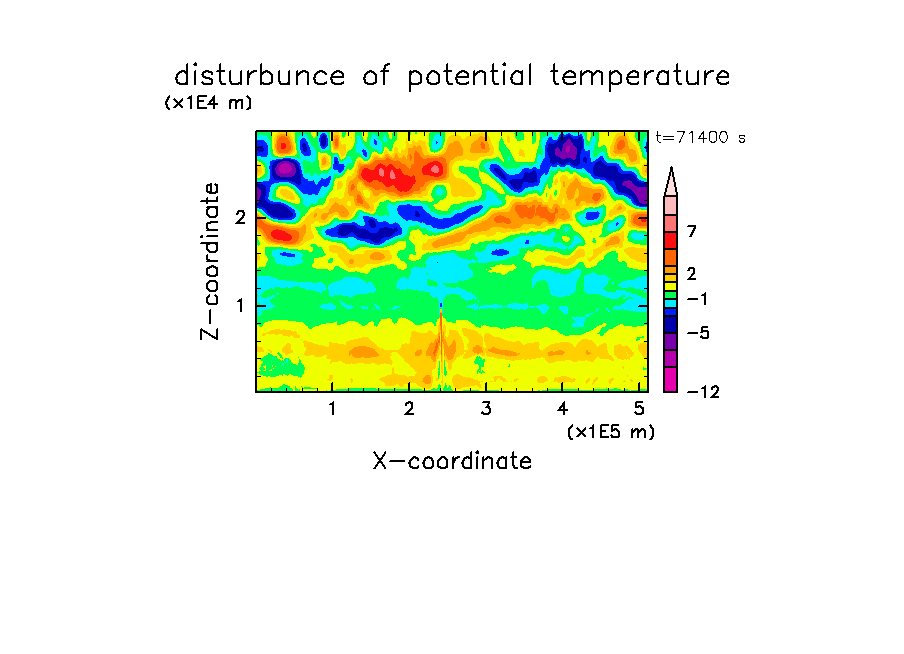 disturbunce of potential temperature
(x1E4 m)
t=71400 s

Z-coordinate
2
1

7
2
−1
−5
−12

1 2 3 4 5
(x1E5 m)
X-coordinate